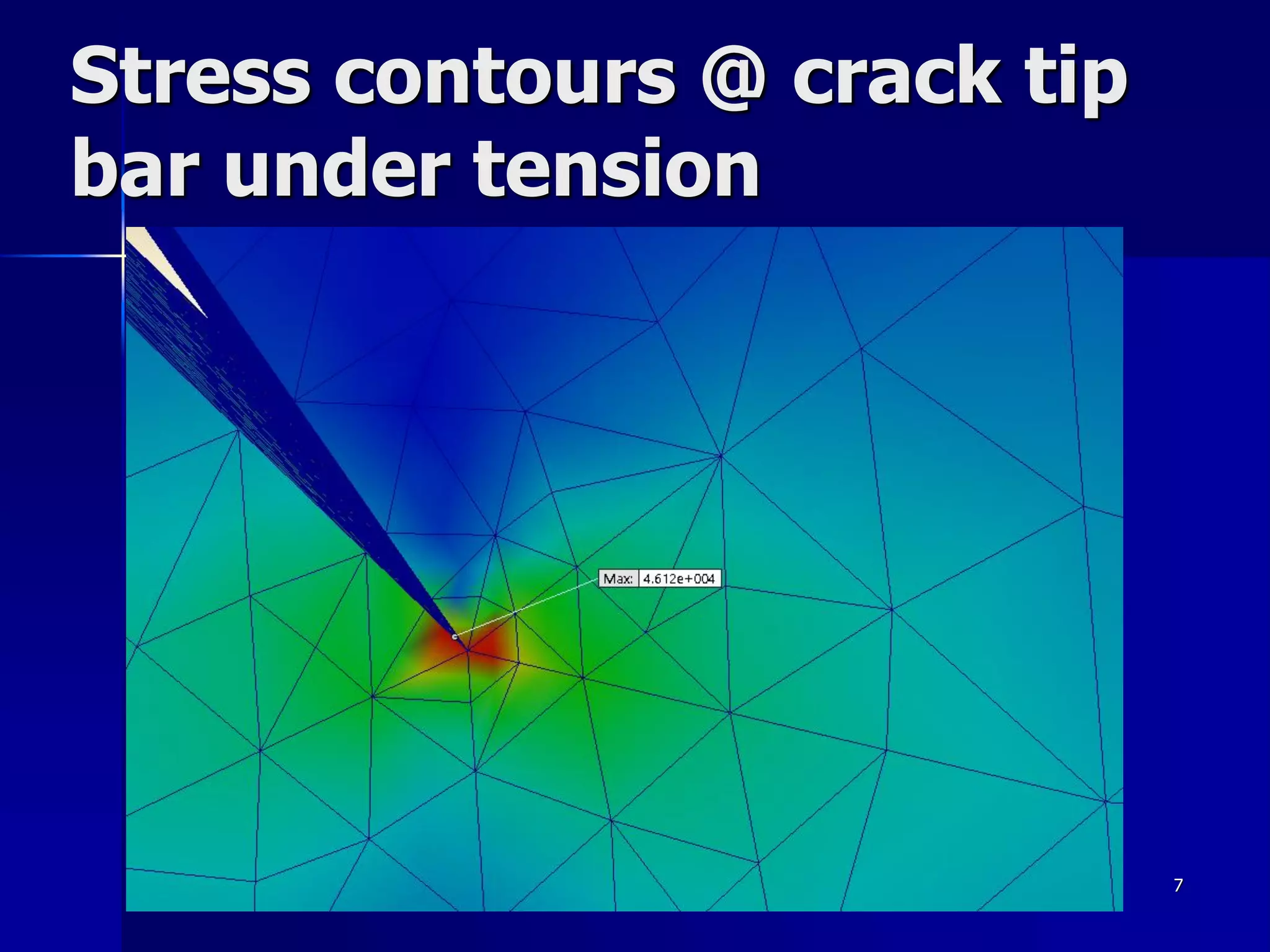 Stress contours @ crack tip bar under tension

Max: 4.612e+004

7